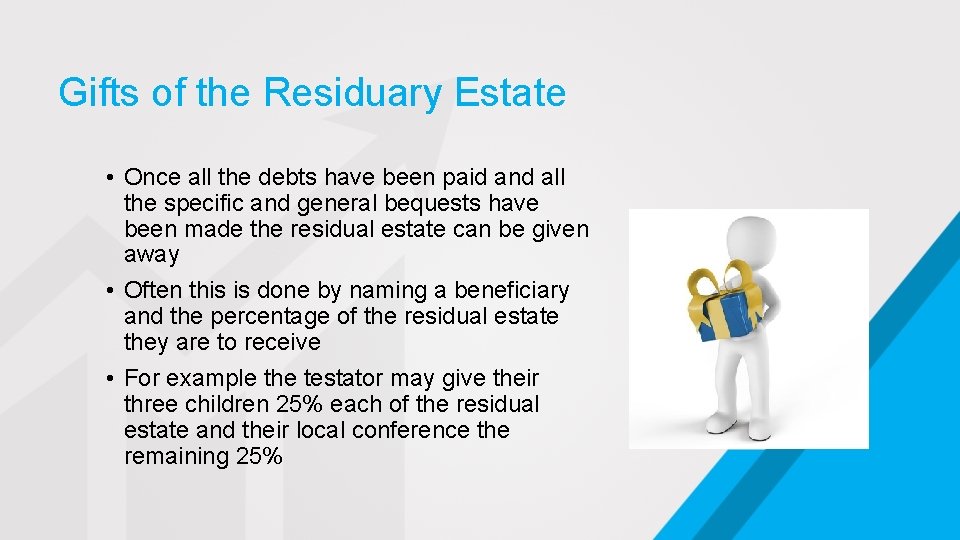 Gifts of the Residuary Estate

• Once all the debts have been paid and all the specific and general bequests have been made the residual estate can be given away

• Often this is done by naming a beneficiary and the percentage of the residual estate they are to receive

• For example the testator may give their three children 25% each of the residual estate and their local conference the remaining 25%